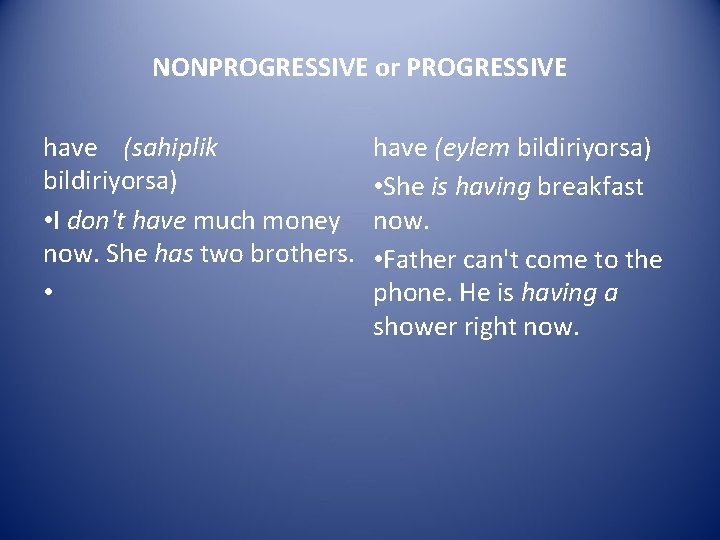 NONPROGRESSIVE or PROGRESSIVE

have (sahiplik bildiriyorsa)

•I don't have much money now. She has two brothers.

•

have (eylem bildiriyorsa)

•She is having breakfast now.

•Father can't come to the phone. He is having a shower right now.